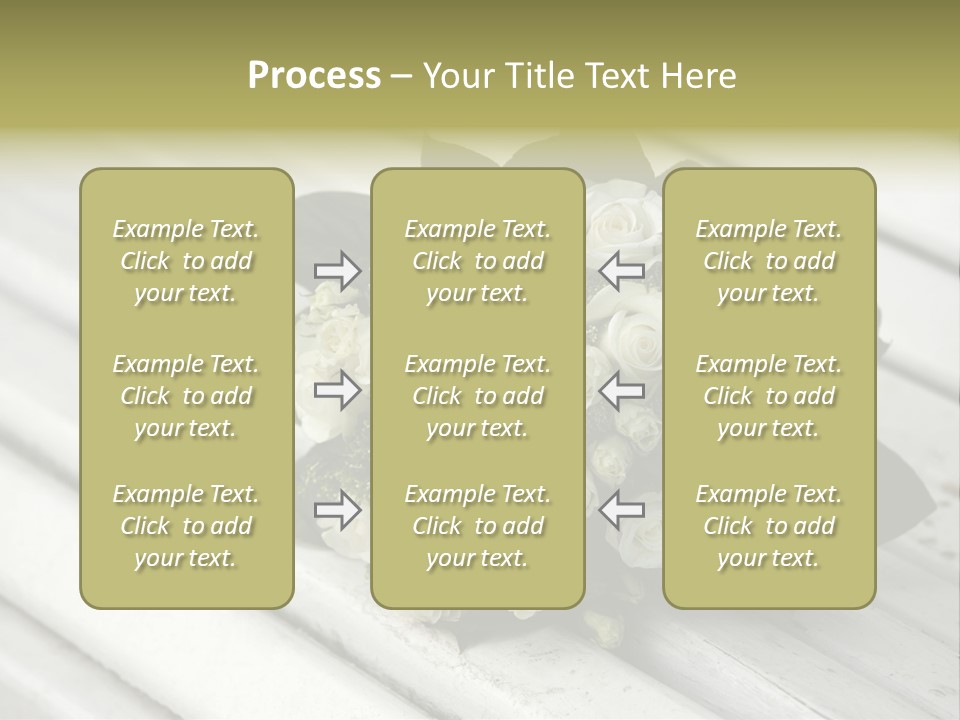 Process – Your Title Text Here

Example Text. Click to add your text.

Example Text. Click to add your text.

Example Text. Click to add your text.

Example Text. Click to add your text.

Example Text. Click to add your text.

Example Text. Click to add your text.

Example Text. Click to add your text.

Example Text. Click to add your text.

Example Text. Click to add your text.